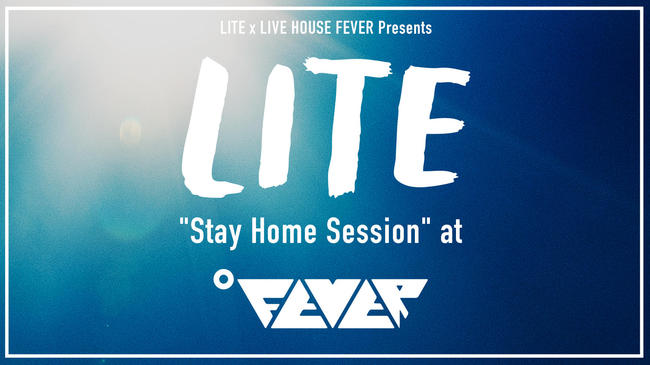 LITE x LIVE HOUSE FEVER Presents

LITE

"Stay Home Session" at

°FEVER